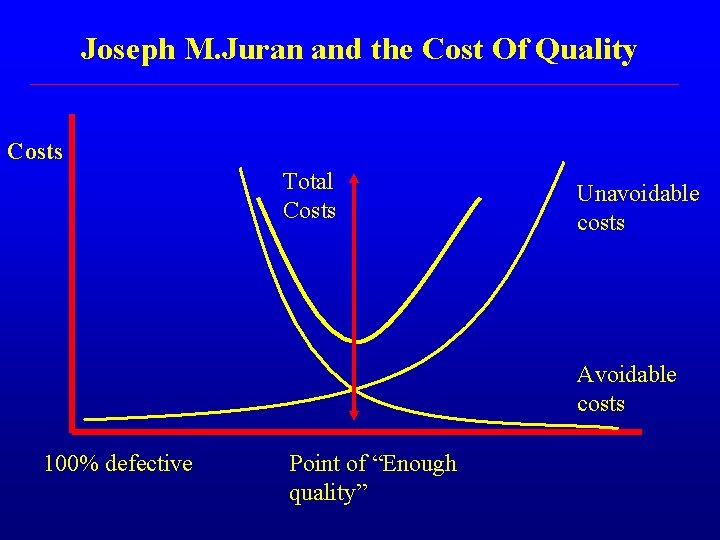 Joseph M.Juran and the Cost Of Quality

Costs

Total Costs

Unavoidable costs

Avoidable costs

100% defective

Point of “Enough quality”